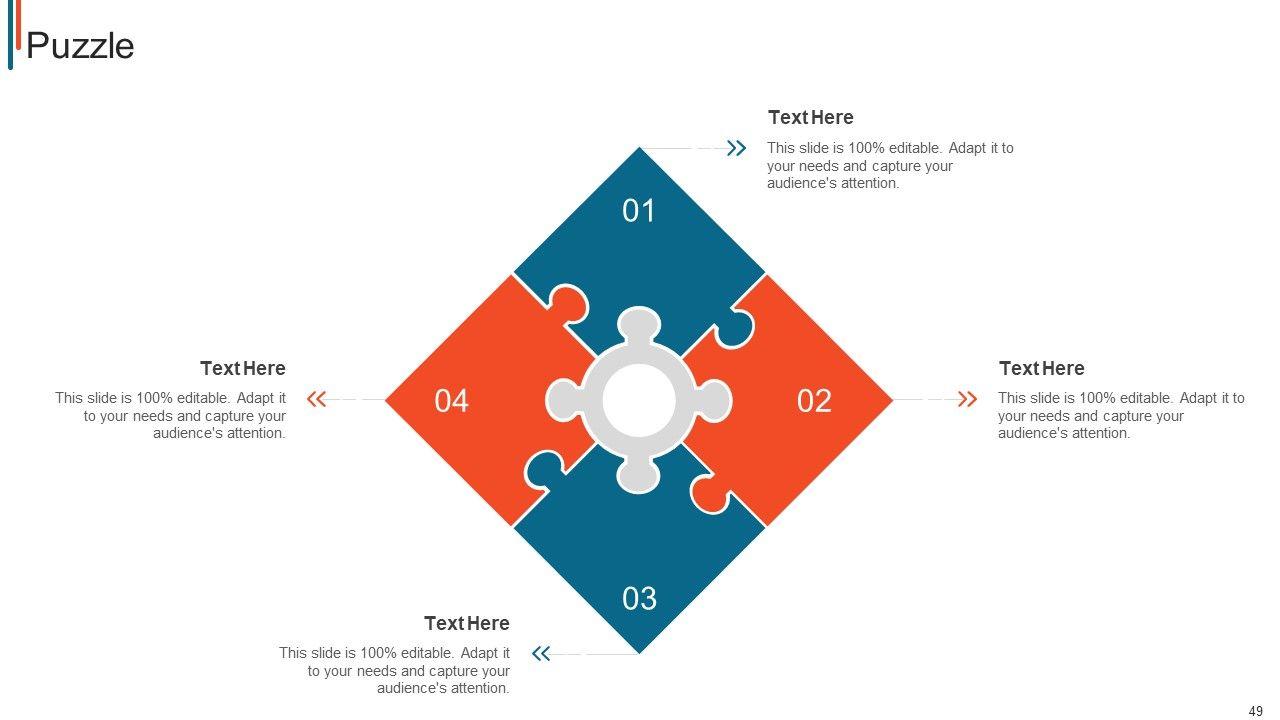 Puzzle

Text Here
This slide is 100% editable. Adapt it to your needs and capture your audience's attention.

01

Text Here
This slide is 100% editable. Adapt it to your needs and capture your audience's attention.

04

02

Text Here
This slide is 100% editable. Adapt it to your needs and capture your audience's attention.

03

Text Here
This slide is 100% editable. Adapt it to your needs and capture your audience's attention.

49